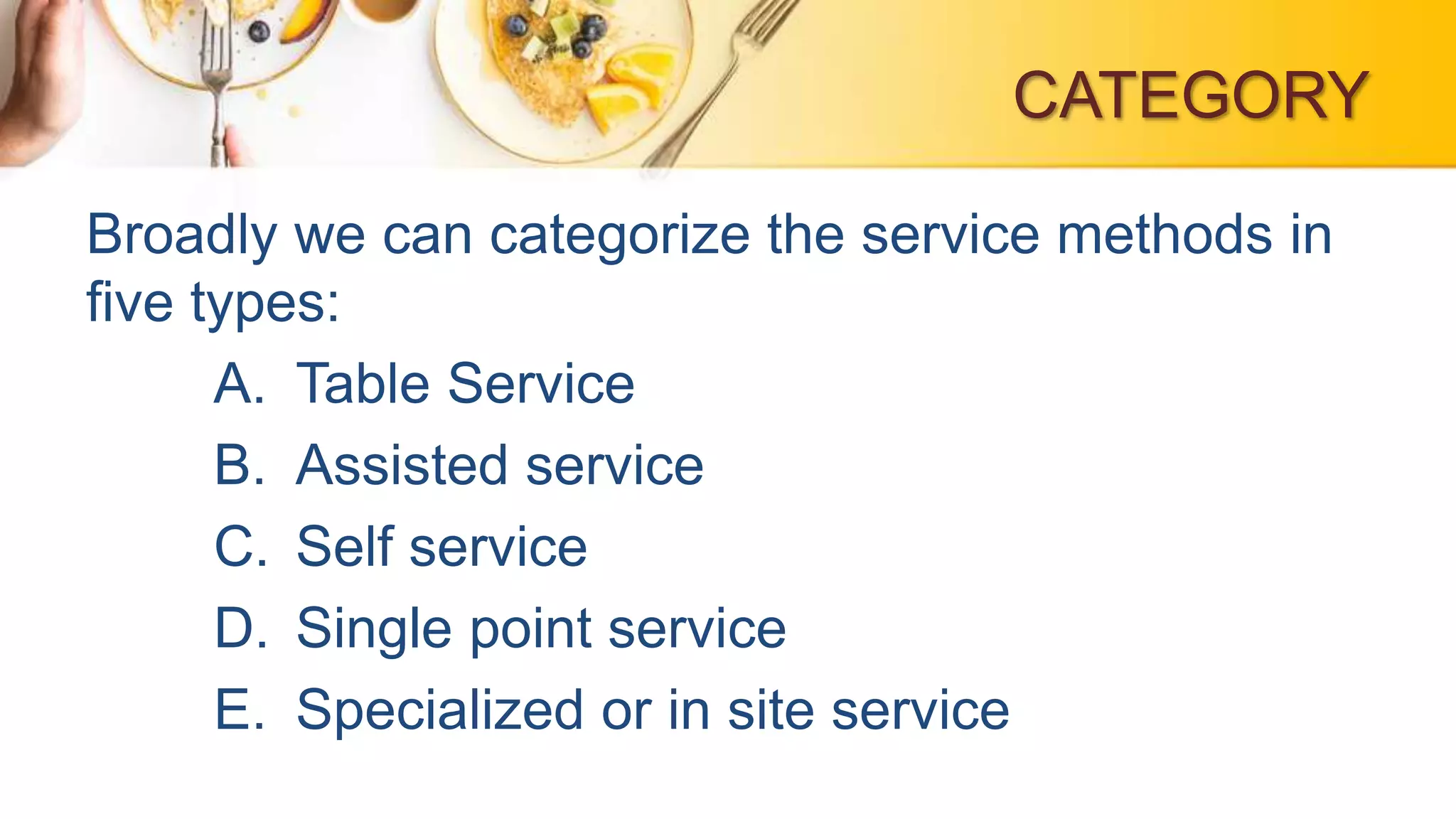 CATEGORY

Broadly we can categorize the service methods in five types:

A. Table Service
B. Assisted service
C. Self service
D. Single point service
E. Specialized or in site service